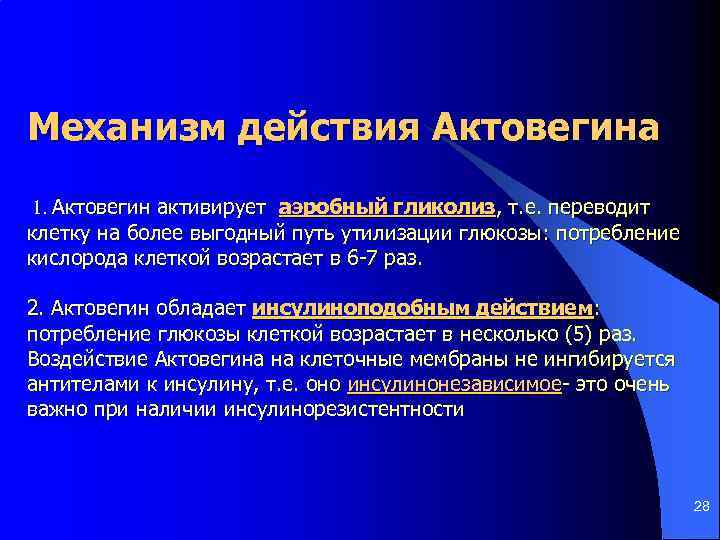 Механизм действия Актовегина

1. Актовегин активирует аэробный гликолиз, т.е. переводит клетку на более выгодный путь утилизации глюкозы: потребление кислорода клеткой возрастает в 6-7 раз.

2. Актовегин обладает инсулиноподобным действием: потребление глюкозы клеткой возрастает в несколько (5) раз. Воздействие Актовегина на клеточные мембраны не ингибируется антителами к инсулину, т.е. оно инсулинонезависимое- это очень важно при наличии инсулинорезистентности

28